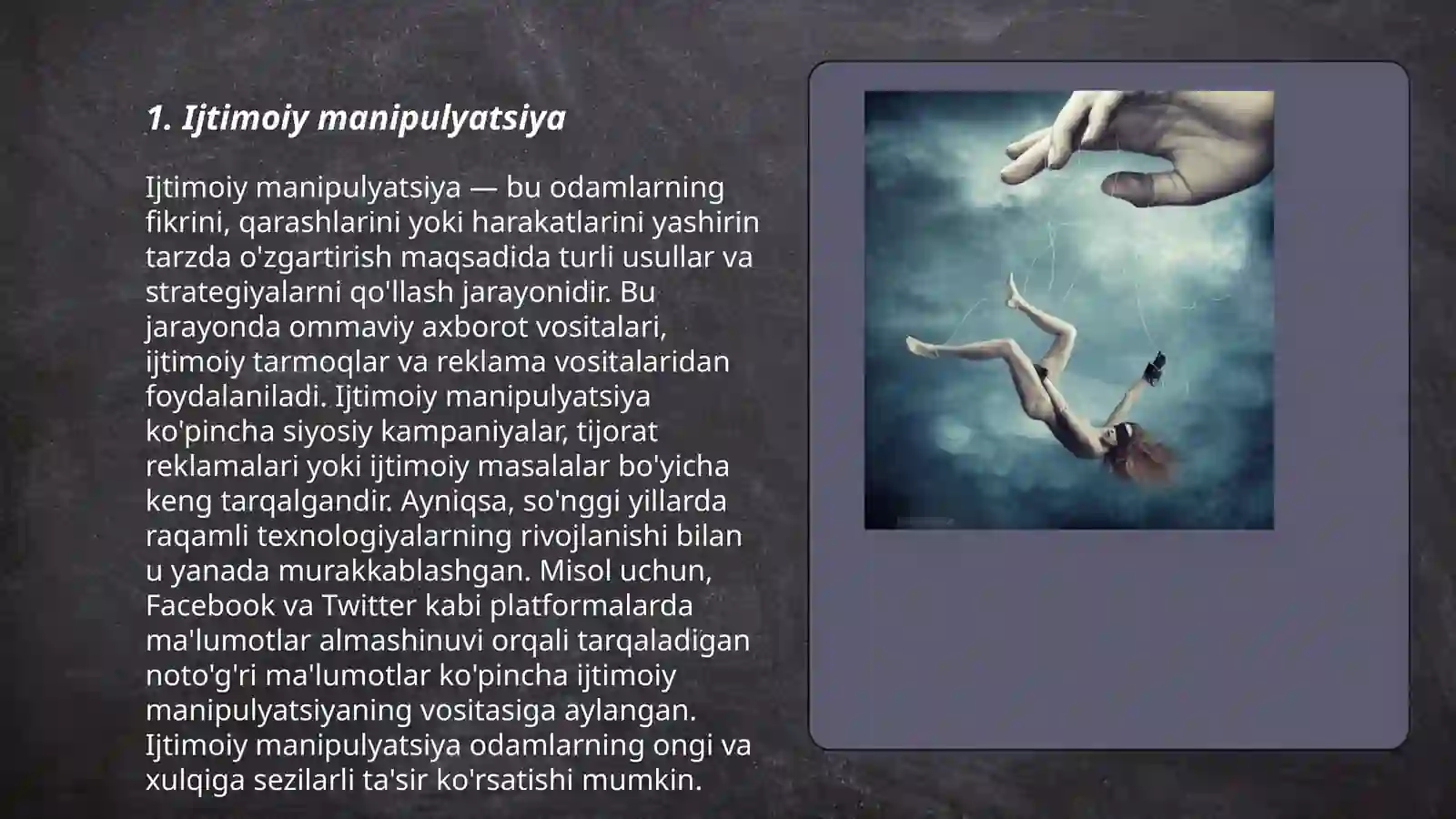 1. Ijtimoiy manipulyatsiya

Ijtimoiy manipulyatsiya — bu odamlarning fikrini, qarashlarini yoki harakatlarini yashirin tarzda o'zgartirish maqsadida turli usullar va strategiyalarni qo'llash jarayonidir. Bu jarayonda ommaviy axborot vositalari, ijtimoiy tarmoqlar va reklama vositalaridan foydalaniladi. Ijtimoiy manipulyatsiya ko'pincha siyosiy kampaniyalar, tijorat reklamalari yoki ijtimoiy masalalar bo'yicha keng tarqalgandir. Ayniqsa, so'nggi yillarda raqamli texnologiyalarning rivojlanishi bilan u yanada murakkablashgan. Misol uchun, Facebook va Twitter kabi platformalarda ma'lumotlar almashinuvi orqali tarqaladigan noto'g'ri ma'lumotlar ko'pincha ijtimoiy manipulyatsiyaning vositasiga aylangan. Ijtimoiy manipulyatsiya odamlarning ongi va xulqiga sezilarli ta'sir ko'rsatishi mumkin.